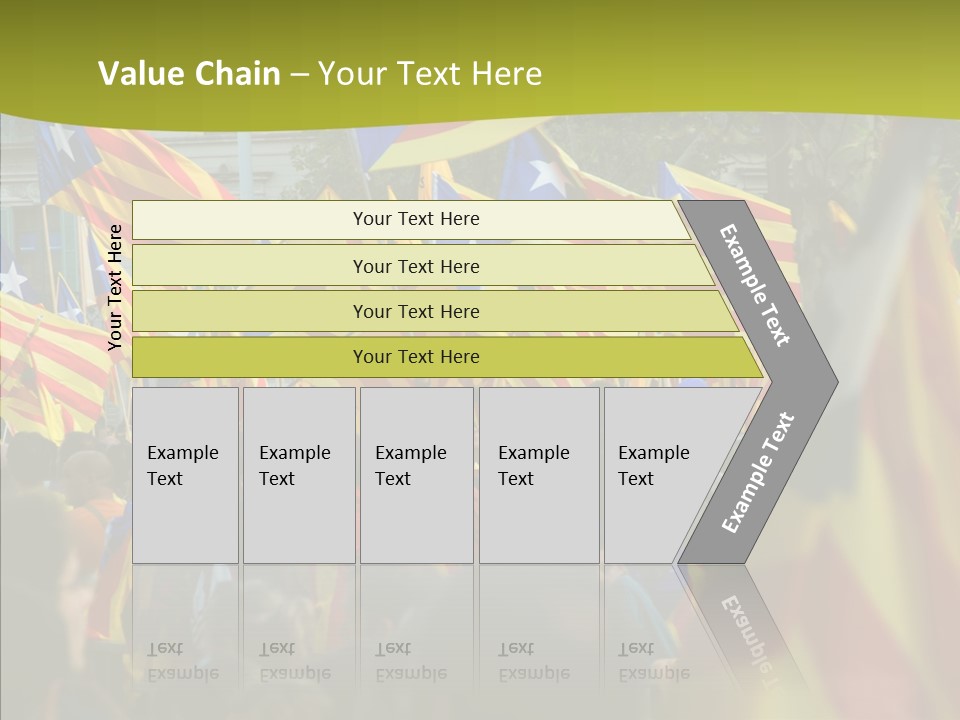 Value Chain – Your Text Here

Your Text Here

Your Text Here

Your Text Here

Your Text Here

Your Text Here

Example Text

Example Text

Example Text

Example Text

Example Text

Example Text

Example Text